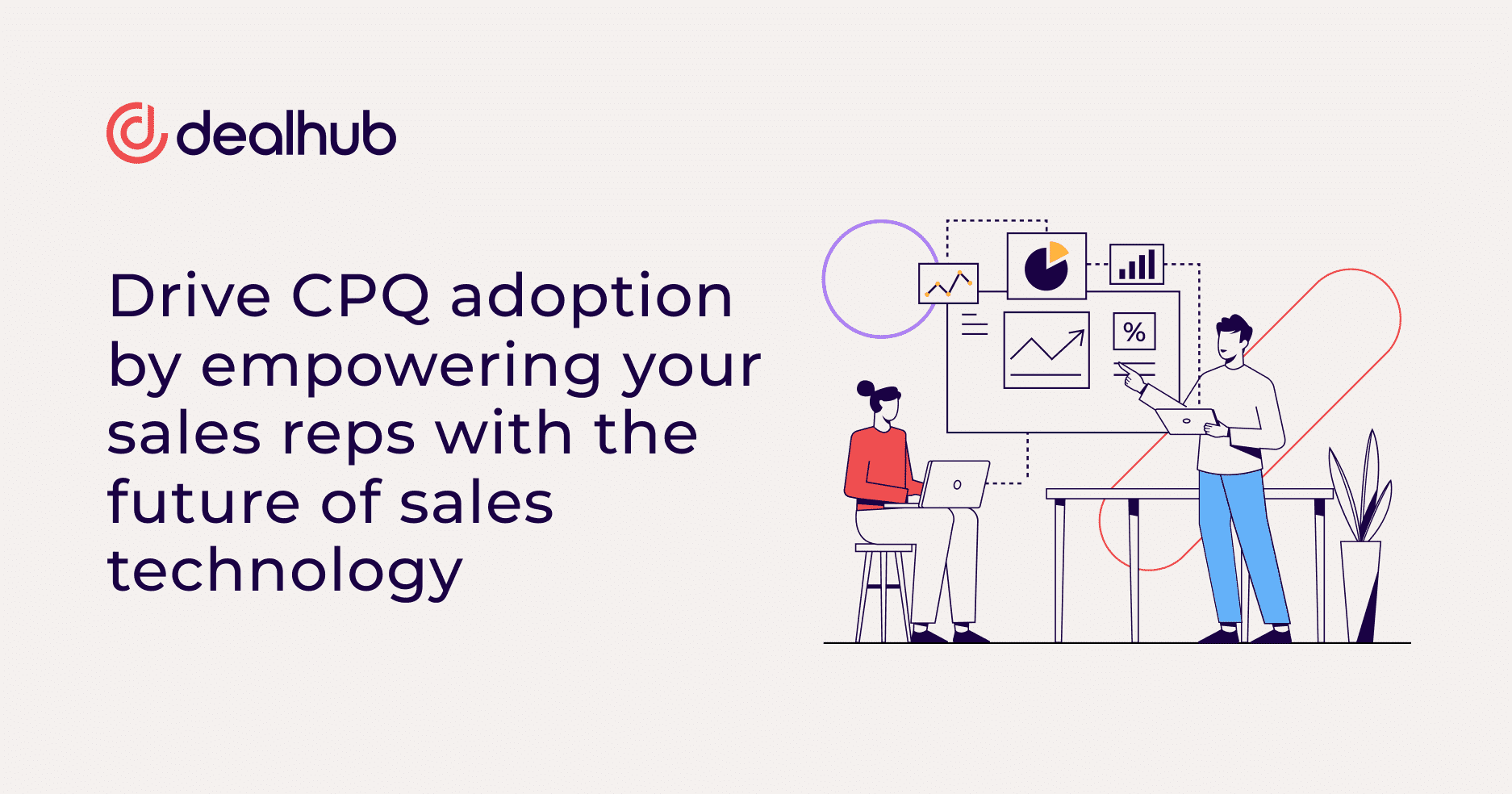 dealhub

Drive CPQ adoption by empowering your sales reps with the future of sales technology

%